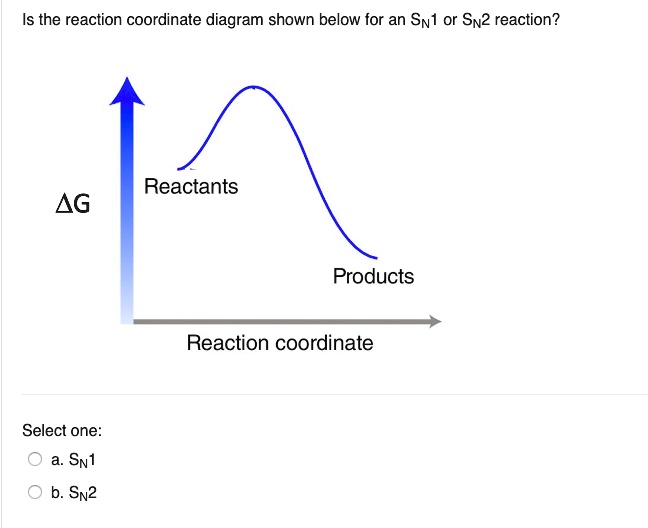 Is the reaction coordinate diagram shown below for an $S_N1$ or $S_N2$ reaction?

$\Delta G$

Reactants

Products

Reaction coordinate

Select one:

a. $S_N1$

b. $S_N2$